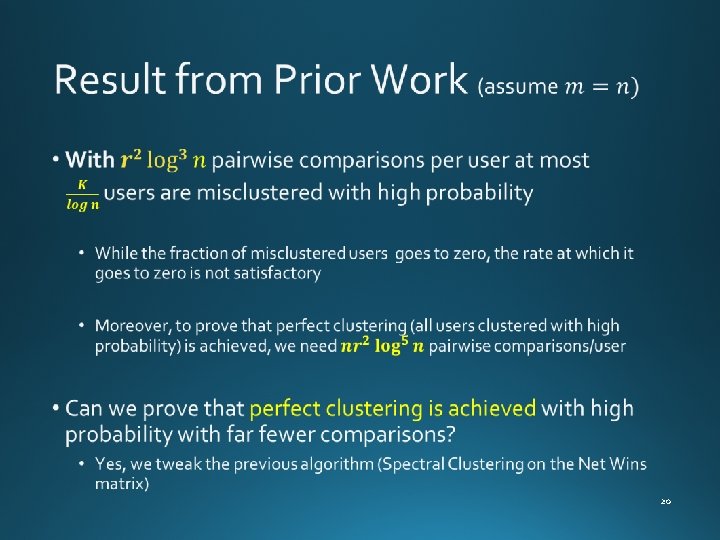 Result from Prior Work (assume $m = n$)

• With $r^2 \log^3 n$ pairwise comparisons per user at most $\frac{K}{\log n}$ users are misclustered with high probability

• While the fraction of misclustered users goes to zero, the rate at which it goes to zero is not satisfactory

• Moreover, to prove that perfect clustering (all users clustered with high probability) is achieved, we need $nr^2 \log^5 n$ pairwise comparisons/user

• Can we prove that perfect clustering is achieved with high probability with far fewer comparisons?

• Yes, we tweak the previous algorithm (Spectral Clustering on the Net Wins matrix)

20